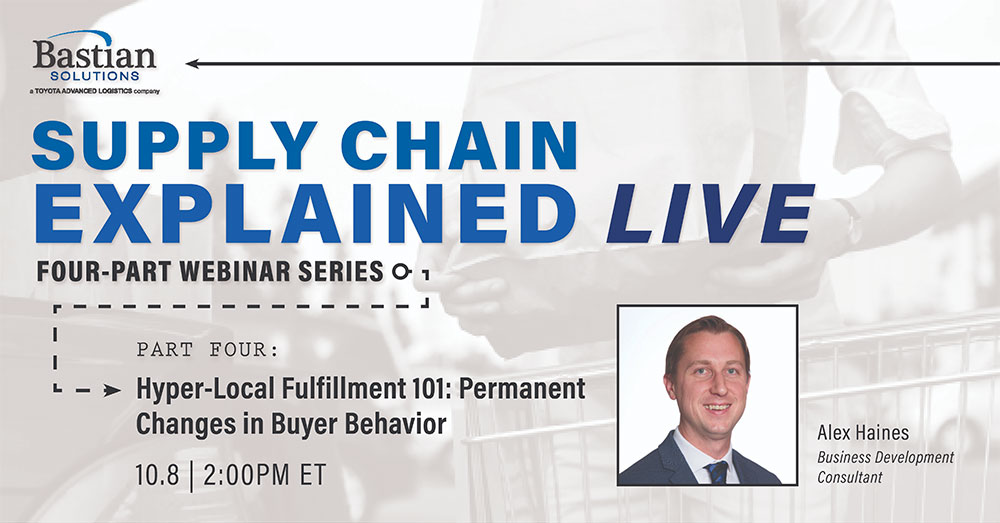 Bastian
SOLUTIONS
a TOYOTA ADVANCED LOGISTICS company

SUPPLY CHAIN EXPLAINED LIVE

FOUR-PART WEBINAR SERIES

PART FOUR:

Hyper-Local Fulfillment 101: Permanent Changes in Buyer Behavior

10.8 | 2:00PM ET

Alex Haines
Business Development Consultant